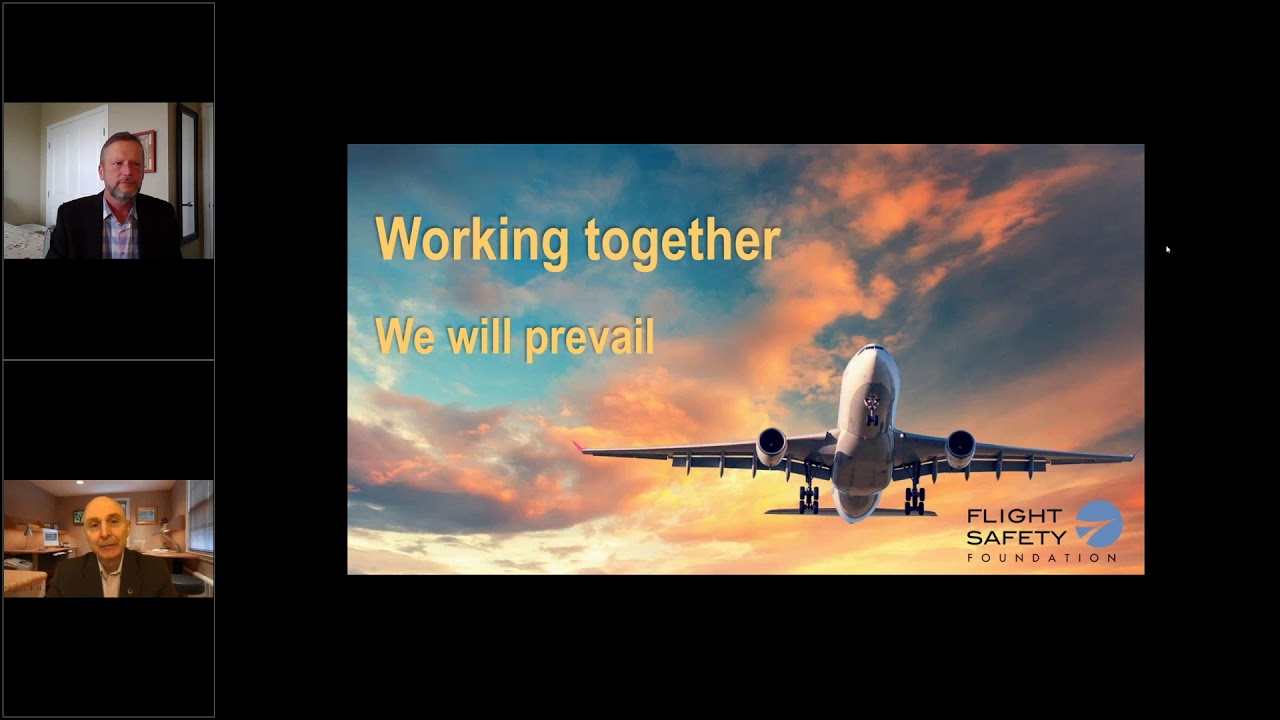 Working together

We will prevail

FLIGHT SAFETY FOUNDATION